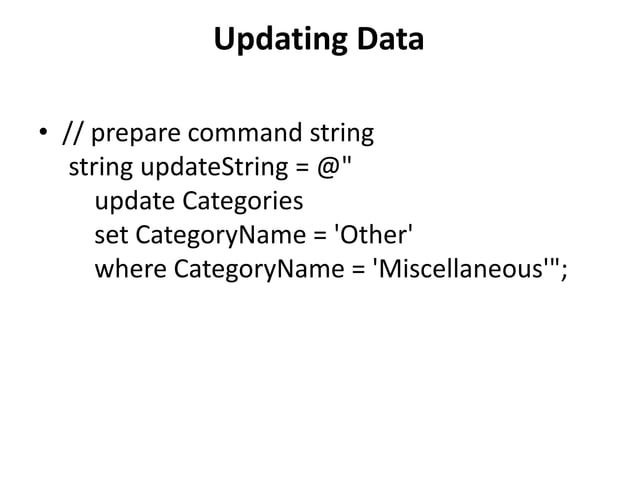 Updating Data

• // prepare command string
string updateString = @"
update Categories
set CategoryName = 'Other'
where CategoryName = 'Miscellaneous'";